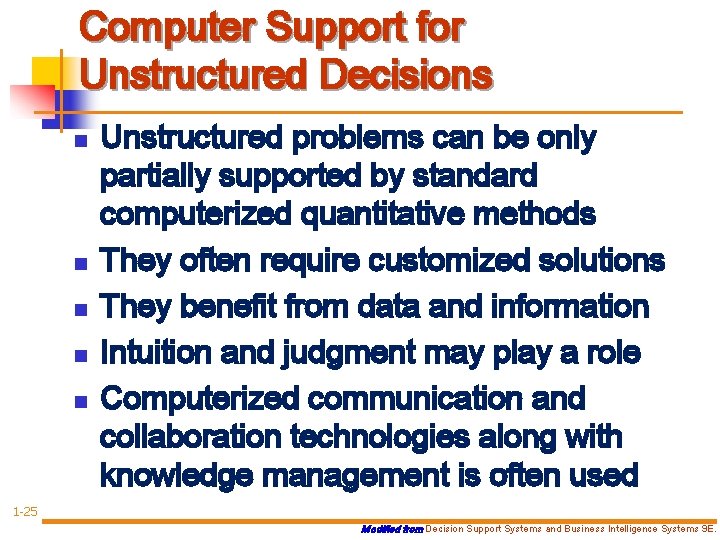 Computer Support for Unstructured Decisions

- Unstructured problems can be only partially supported by standard computerized quantitative methods
- They often require customized solutions
- They benefit from data and information
- Intuition and judgment may play a role
- Computerized communication and collaboration technologies along with knowledge management is often used

1-25

Modified from Decision Support Systems and Business Intelligence Systems 9E.